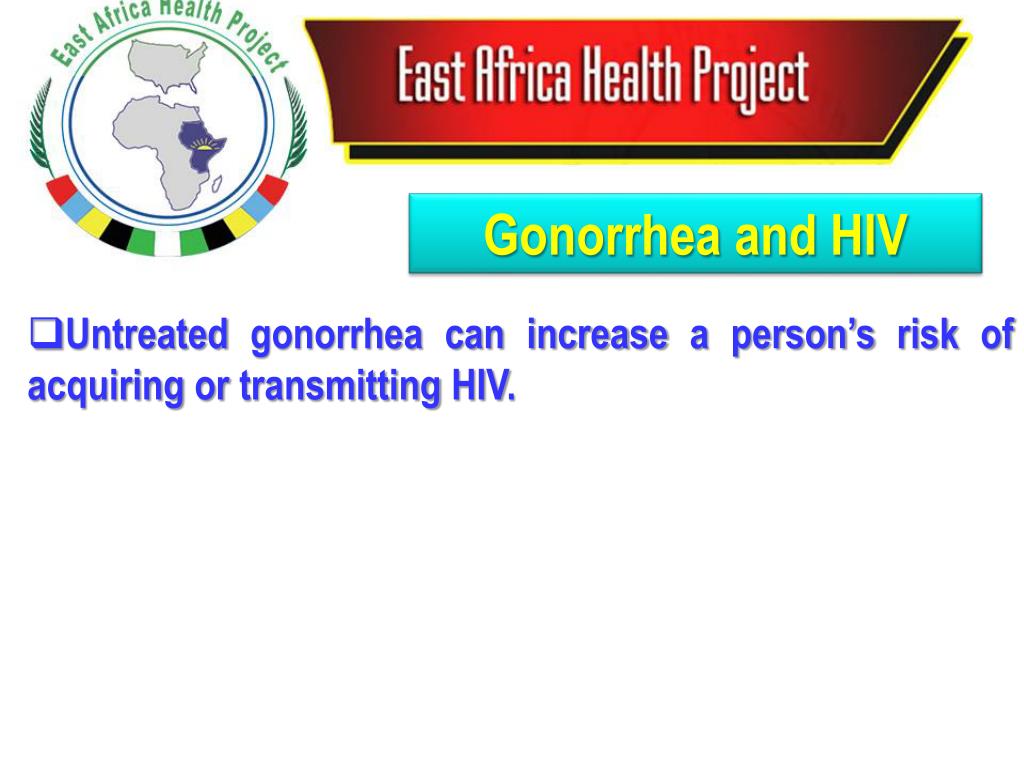 East Africa Health Project

East Africa Health Project

Gonorrhea and HIV

❑Untreated gonorrhea can increase a person's risk of acquiring or transmitting HIV.